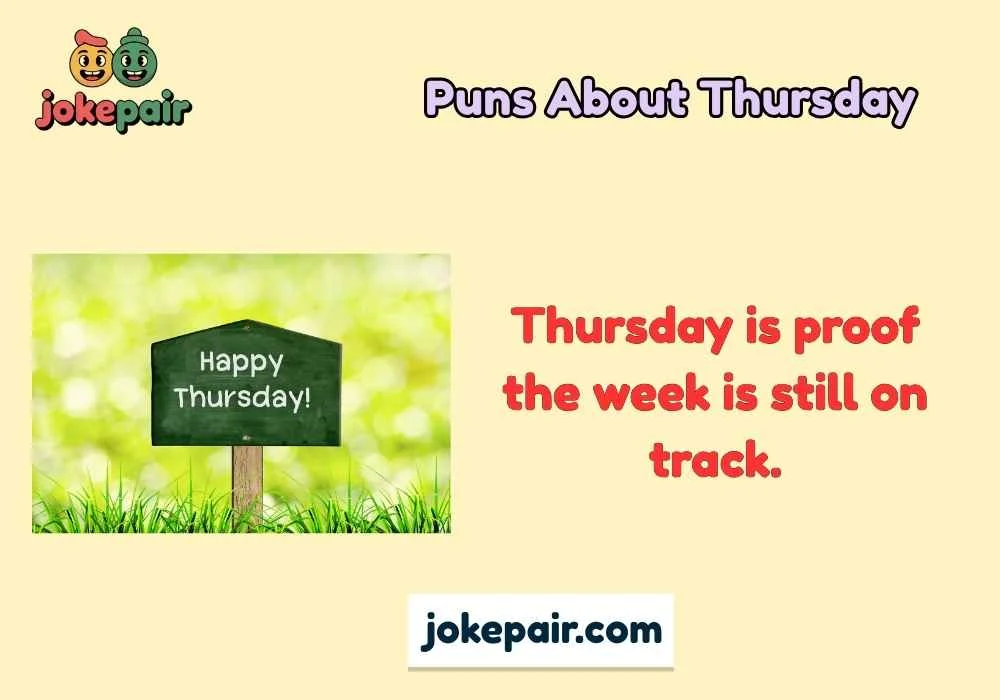 jokepair

Puns About Thursday

Happy Thursday!

Thursday is proof the week is still on track.

jokepair.com